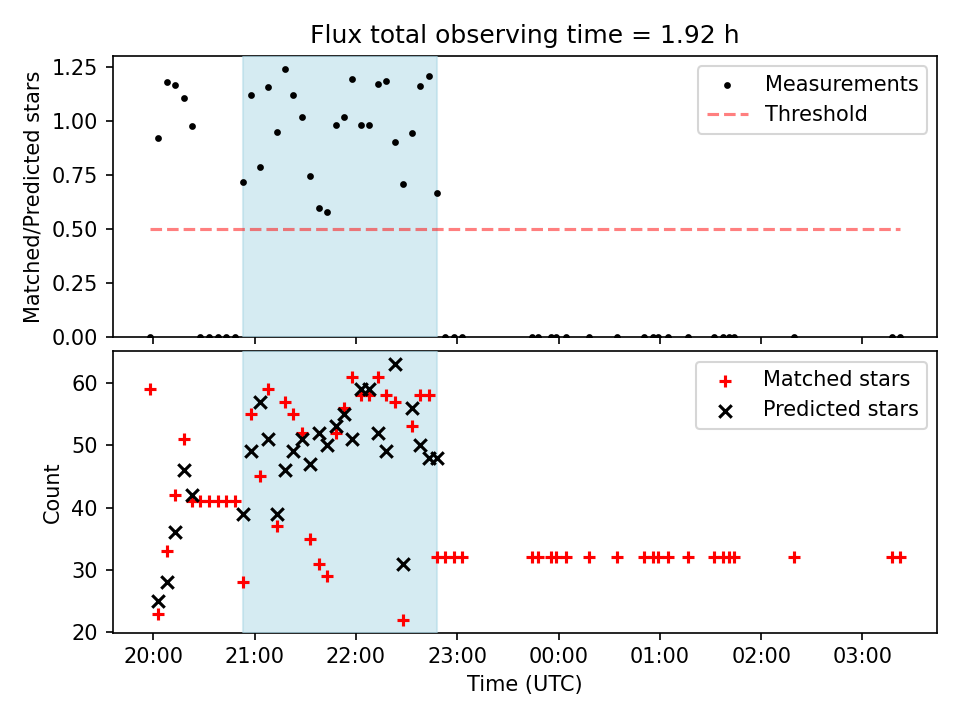 Flux total observing time = 1.92 h

Matched/Predicted stars

1.25
1.00
0.75
0.50
0.25
0.00

Measurements
Threshold

Count

60
50
40
30
20

Matched stars
Predicted stars

20:00 21:00 22:00 23:00 00:00 01:00 02:00 03:00

Time (UTC)